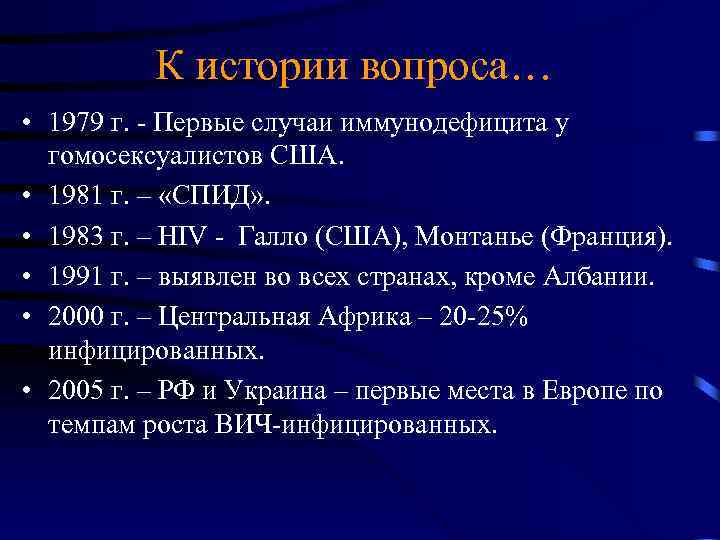 К истории вопроса…

• 1979 г. - Первые случаи иммунодефицита у гомосексуалистов США.
• 1981 г. – «СПИД».
• 1983 г. – HIV - Галло (США), Монтанье (Франция).
• 1991 г. – выявлен во всех странах, кроме Албании.
• 2000 г. – Центральная Африка – 20-25% инфицированных.
• 2005 г. – РФ и Украина – первые места в Европе по темпам роста ВИЧ-инфицированных.